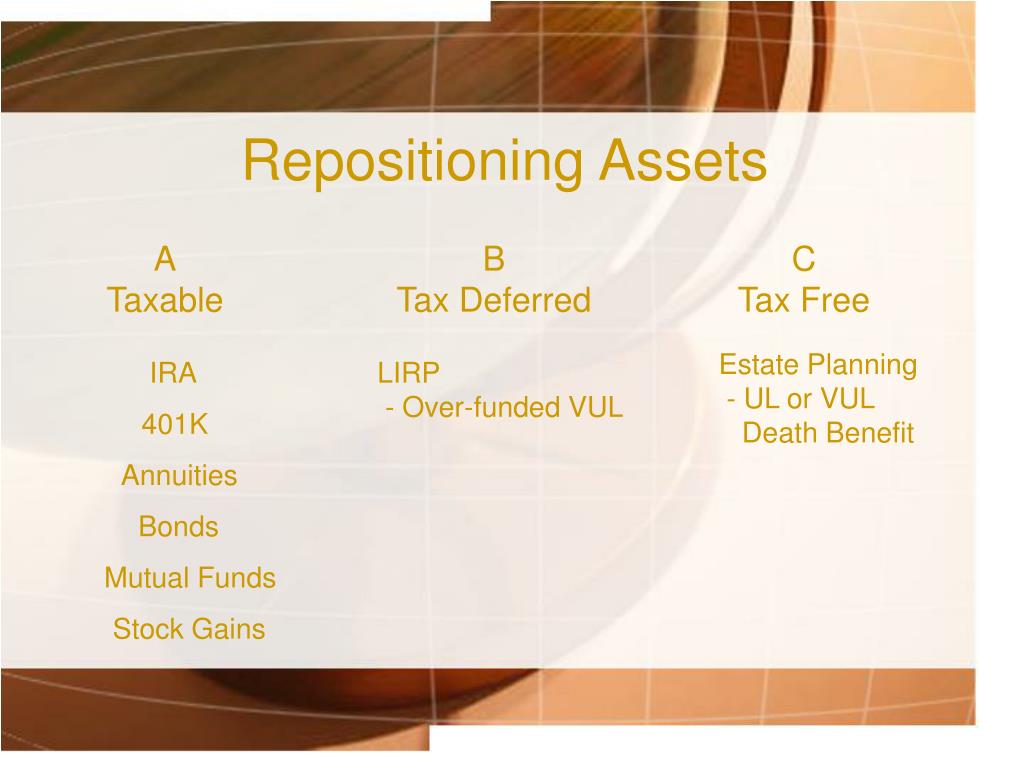 Repositioning Assets

A
Taxable

IRA

401K

Annuities

Bonds

Mutual Funds

Stock Gains

B
Tax Deferred

LIRP
- Over-funded VUL

C
Tax Free

Estate Planning
- UL or VUL
Death Benefit